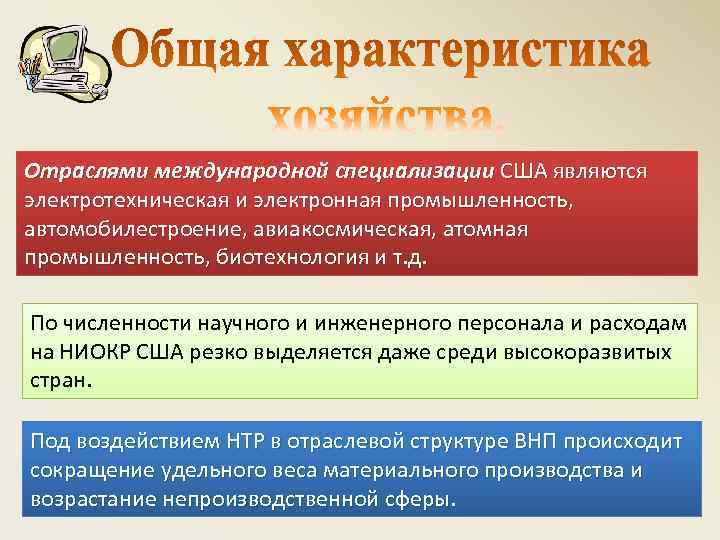 Общая характеристика хозяйства.

Отраслями международной специализации США являются электротехническая и электронная промышленность, автомобилестроение, авиакосмическая, атомная промышленность, биотехнология и т.д.

По численности научного и инженерного персонала и расходам на НИОКР США резко выделяется даже среди высокоразвитых стран.

Под воздействием НТР в отраслевой структуре ВНП происходит сокращение удельного веса материального производства и возрастание непроизводственной сферы.